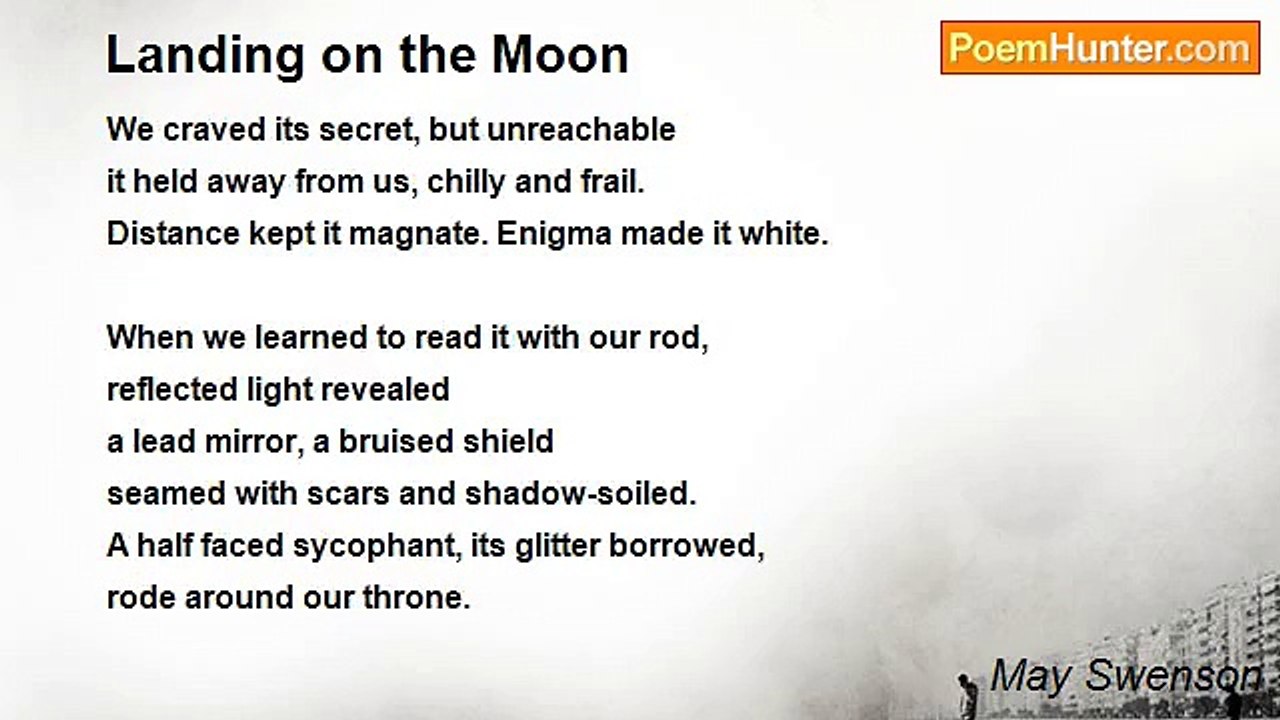 Landing on the Moon

PoemHunter.com

We craved its secret, but unreachable
it held away from us, chilly and frail.
Distance kept it magnate. Enigma made it white.

When we learned to read it with our rod,
reflected light revealed
a lead mirror, a bruised shield
seamed with scars and shadow-soiled.
A half faced sycophant, its glitter borrowed,
rode around our throne.

May Swenson